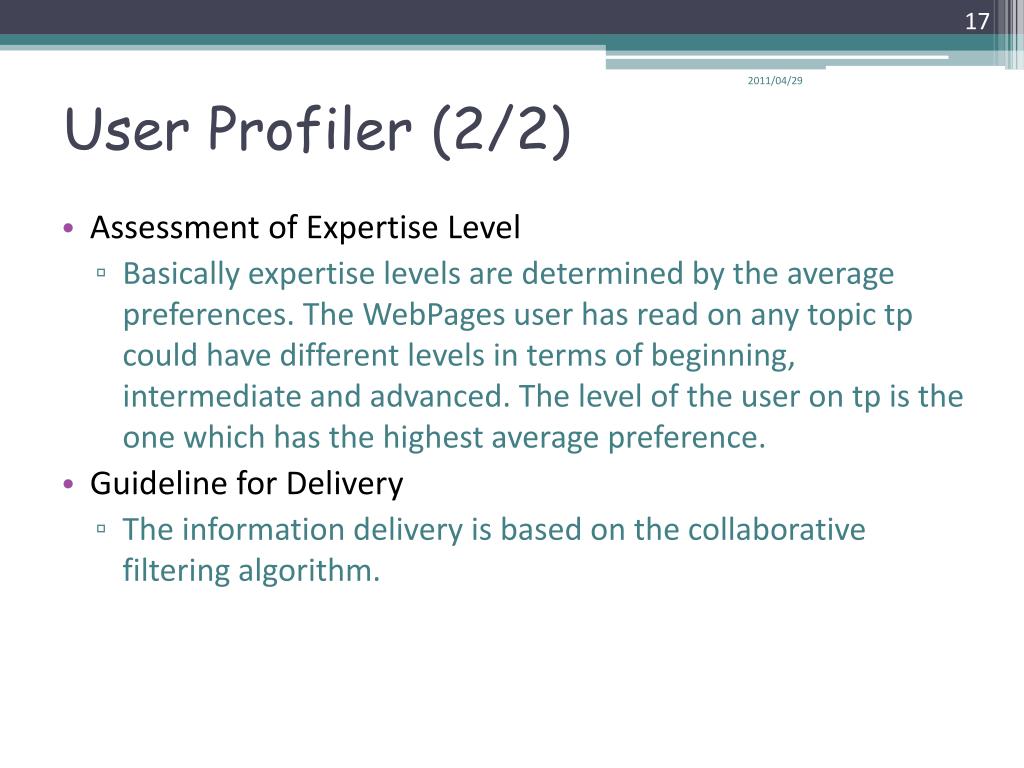 17

2011/04/29

User Profiler (2/2)

• Assessment of Expertise Level
▫ Basically expertise levels are determined by the average preferences. The WebPages user has read on any topic tp could have different levels in terms of beginning, intermediate and advanced. The level of the user on tp is the one which has the highest average preference.
• Guideline for Delivery
▫ The information delivery is based on the collaborative filtering algorithm.